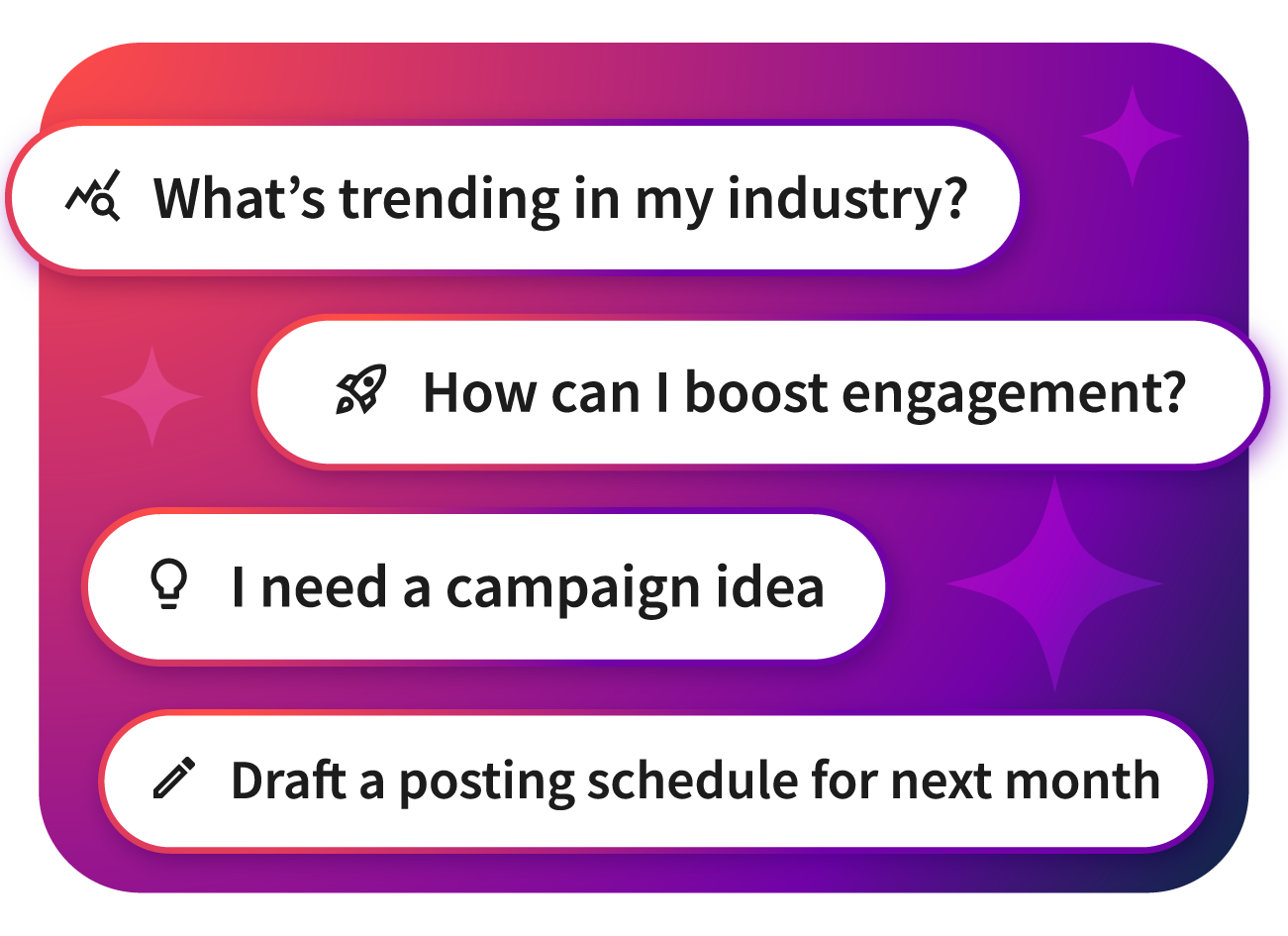 What’s trending in my industry?

How can I boost engagement?

I need a campaign idea

Draft a posting schedule for next month